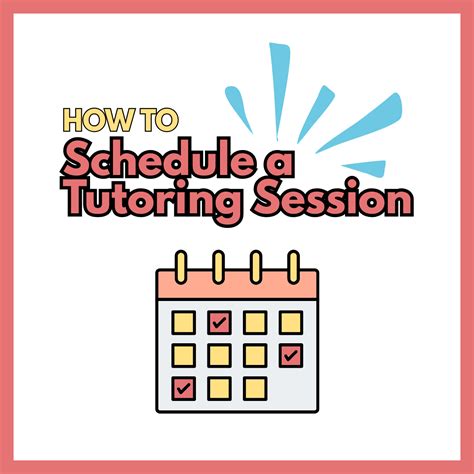 HOW TO
Schedule a Tutoring Session